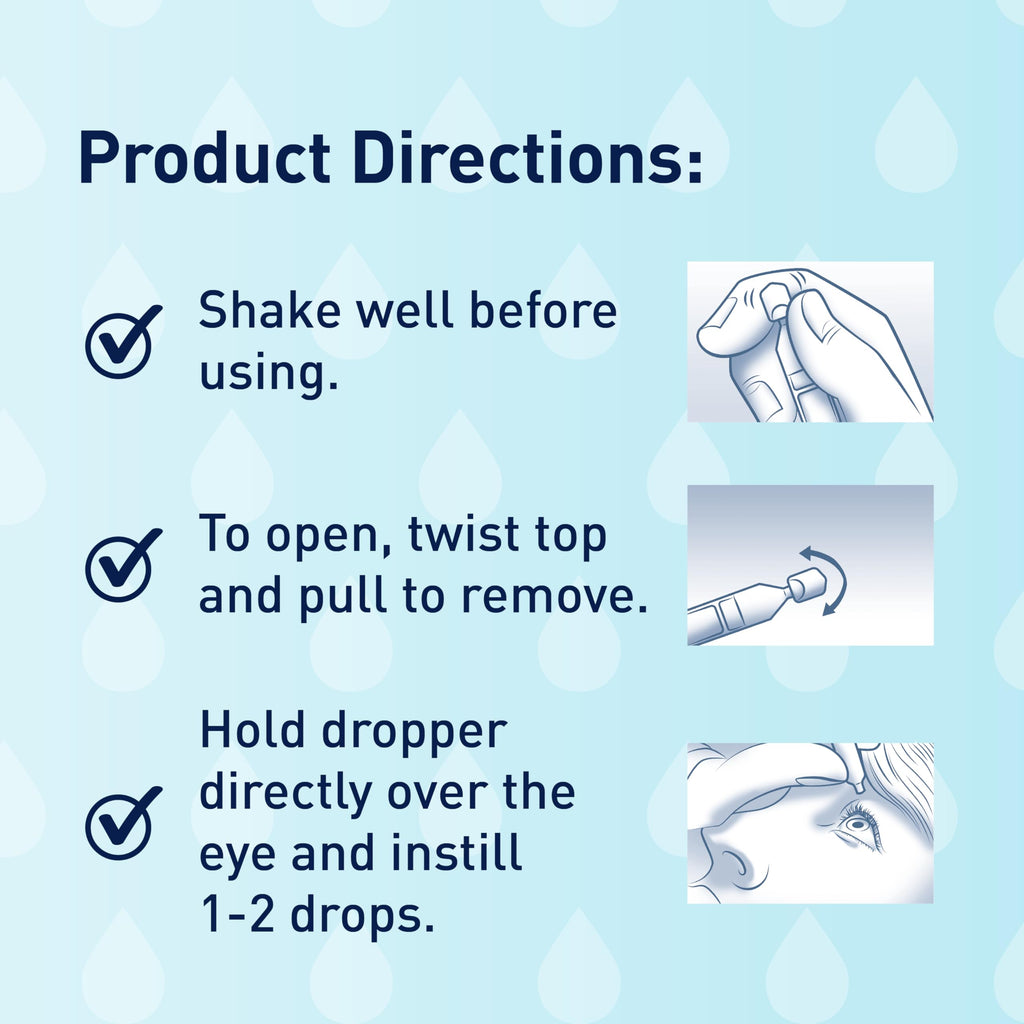 Product Directions:

Shake well before using.

To open, twist top and pull to remove.

Hold dropper directly over the eye and instill 1-2 drops.